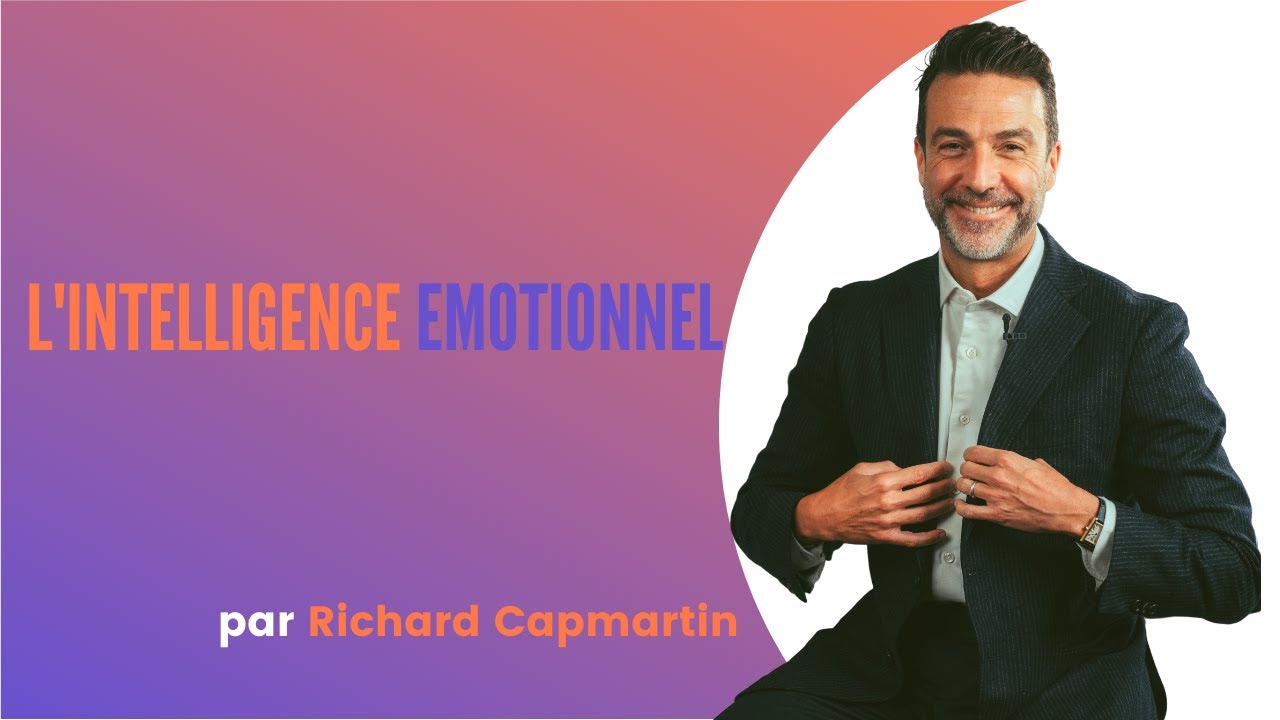 L'INTELLIGENCE EMOTIONNEL

par Richard Capmartin